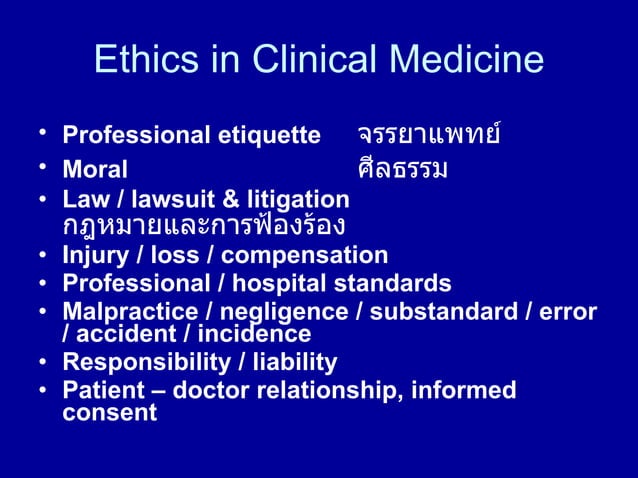 Ethics in Clinical Medicine

• Professional etiquette จรรยาแพทย์
• Moral ศีลธรรม
• Law / lawsuit & litigation กฎหมายและการฟ้องร้อง
• Injury / loss / compensation
• Professional / hospital standards
• Malpractice / negligence / substandard / error / accident / incidence
• Responsibility / liability
• Patient – doctor relationship, informed consent